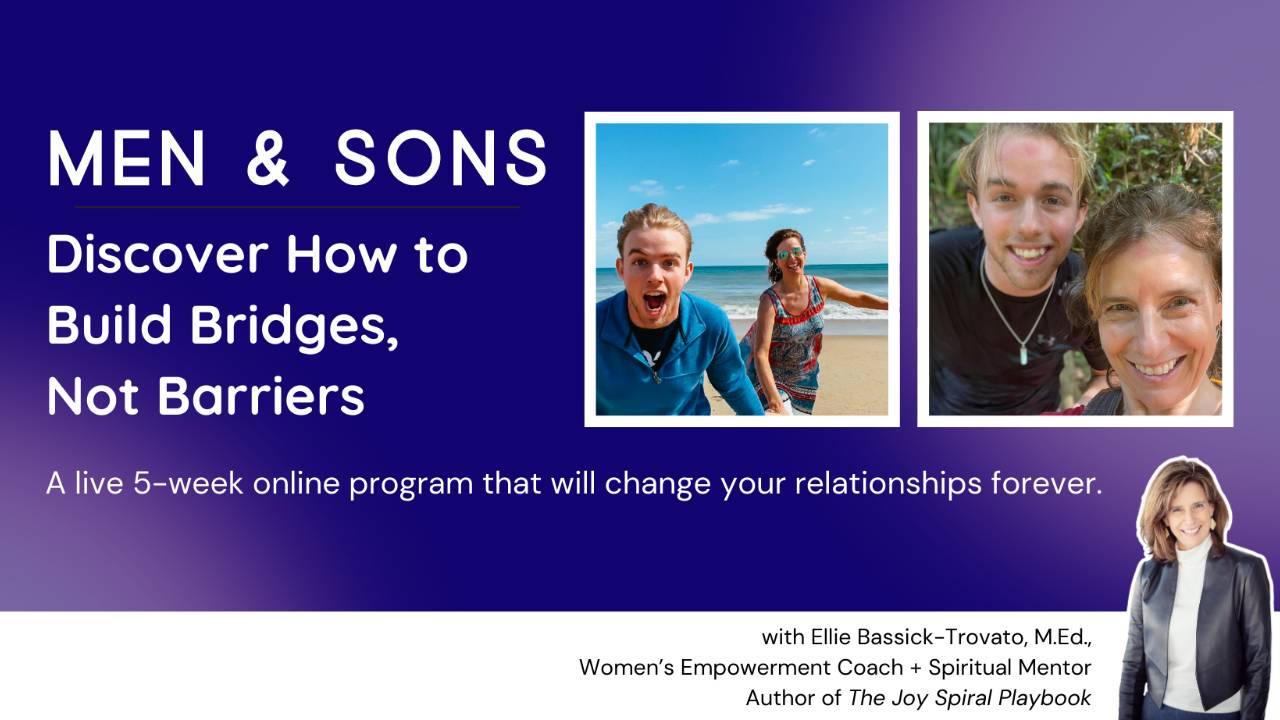 MEN & SONS

Discover How to Build Bridges, Not Barriers

A live 5-week online program that will change your relationships forever.

with Ellie Bassick-Trovato, M.Ed.,
Women's Empowerment Coach + Spiritual Mentor
Author of The Joy Spiral Playbook